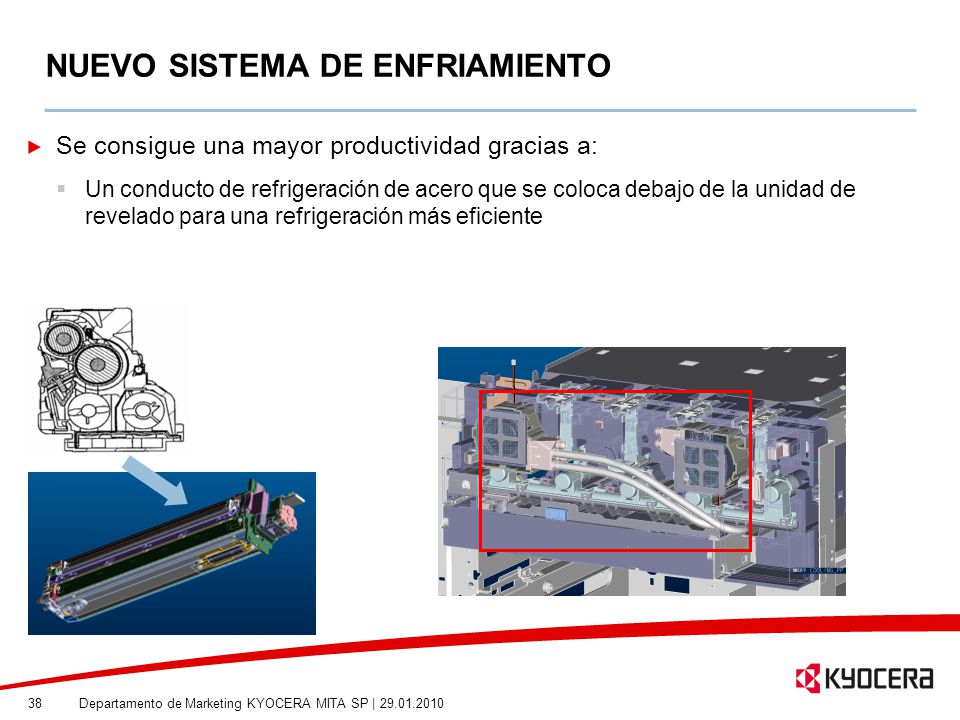 NUEVO SISTEMA DE ENFRIAMIENTO

Se consigue una mayor productividad gracias a:

Un conducto de refrigeración de acero que se coloca debajo de la unidad de revelado para una refrigeración más eficiente

KYOCERA

38 Departamento de Marketing KYOCERA MITA SP | 29.01.2010